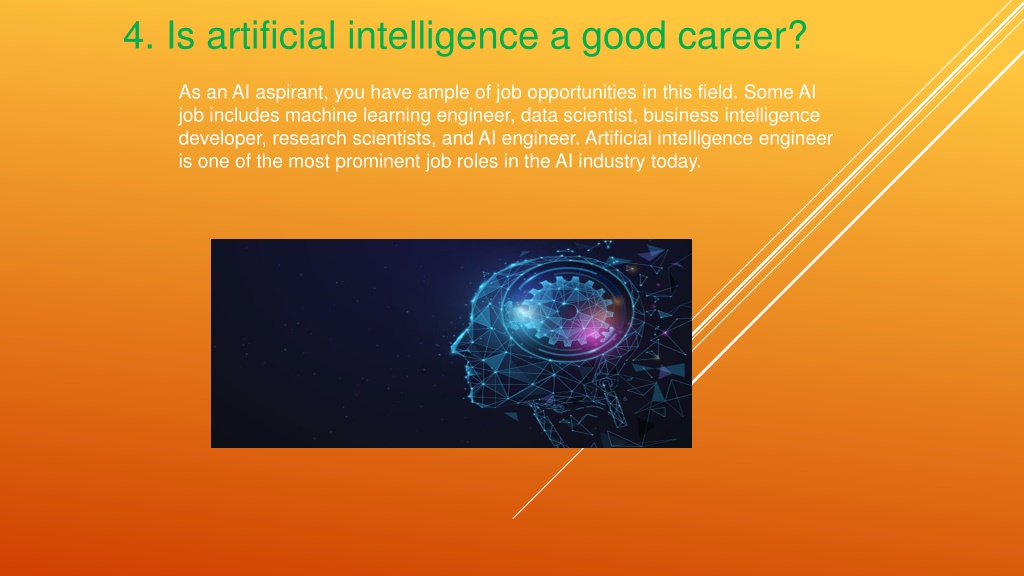 4. Is artificial intelligence a good career?

As an AI aspirant, you have ample of job opportunities in this field. Some AI job includes machine learning engineer, data scientist, business intelligence developer, research scientists, and AI engineer. Artificial intelligence engineer is one of the most prominent job roles in the AI industry today.